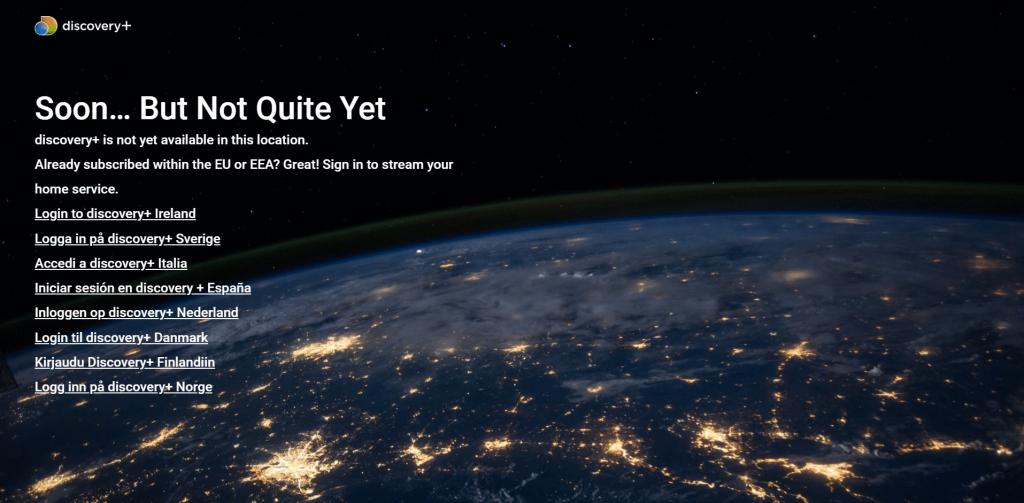 discovery+

Soon… But Not Quite Yet

discovery+ is not yet available in this location.

Already subscribed within the EU or EEA? Great! Sign in to stream your home service.

Login to discovery+ Ireland

Logga in på discovery+ Sverige

Accedi a discovery+ Italia

Iniciar sesión en discovery + España

Inloggen op discovery+ Nederland

Login til discovery+ Danmark

Kirjaudu Discovery+ Finlandiin

Logg inn på discovery+ Norge